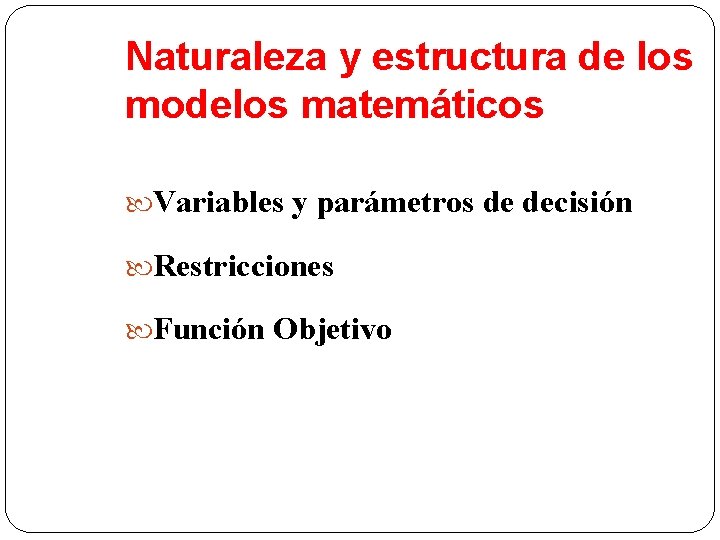 Naturaleza y estructura de los modelos matemáticos

Variables y parámetros de decisión

Restricciones

Función Objetivo